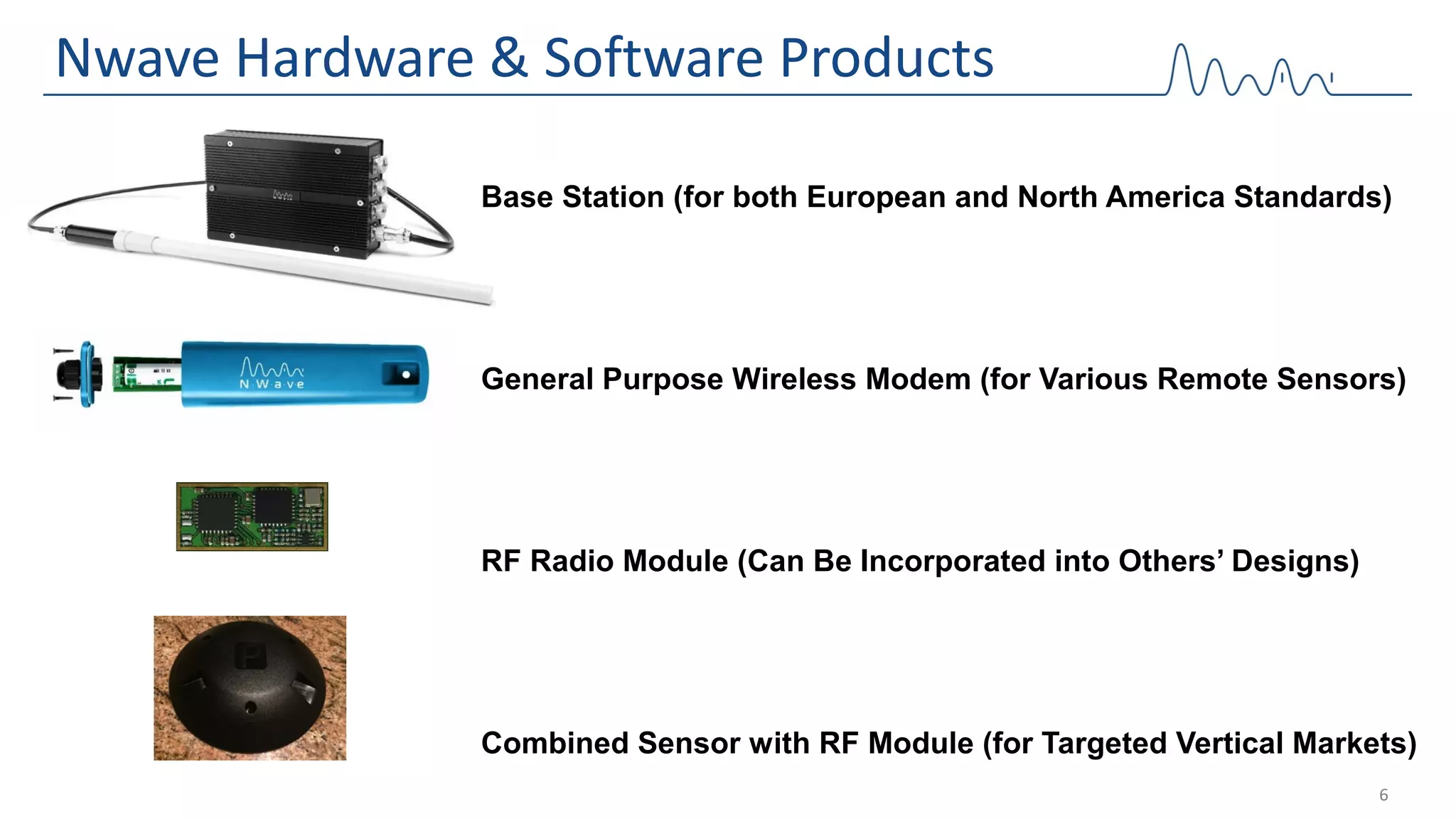 Nwave Hardware & Software Products

Base Station (for both European and North America Standards)

N·W·a·v·e

General Purpose Wireless Modem (for Various Remote Sensors)

RF Radio Module (Can Be Incorporated into Others' Designs)

P

Combined Sensor with RF Module (for Targeted Vertical Markets)

6